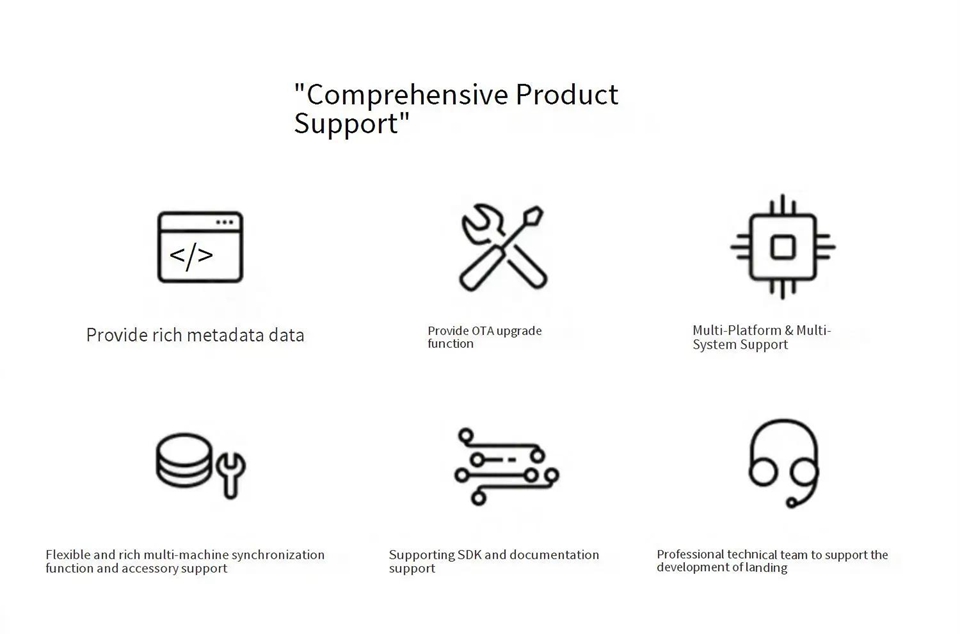 "Comprehensive Product Support"

</>

Provide rich metadata data

Provide OTA upgrade function

Multi-Platform & Multi-System Support

Flexible and rich multi-machine synchronization function and accessory support

Supporting SDK and documentation support

Professional technical team to support the development of landing